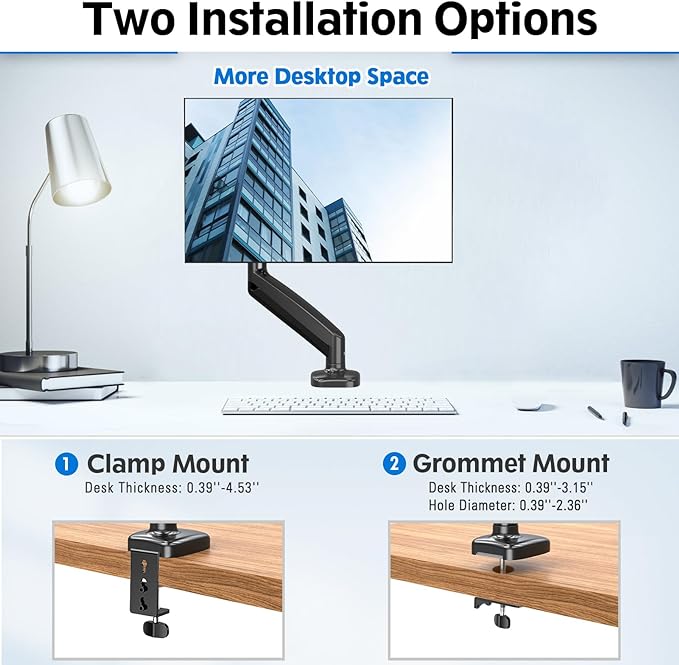 Two Installation Options

More Desktop Space

1 Clamp Mount
Desk Thickness: 0.39''-4.53''

2 Grommet Mount
Desk Thickness: 0.39''-3.15''
Hole Diameter: 0.39''-2.36''